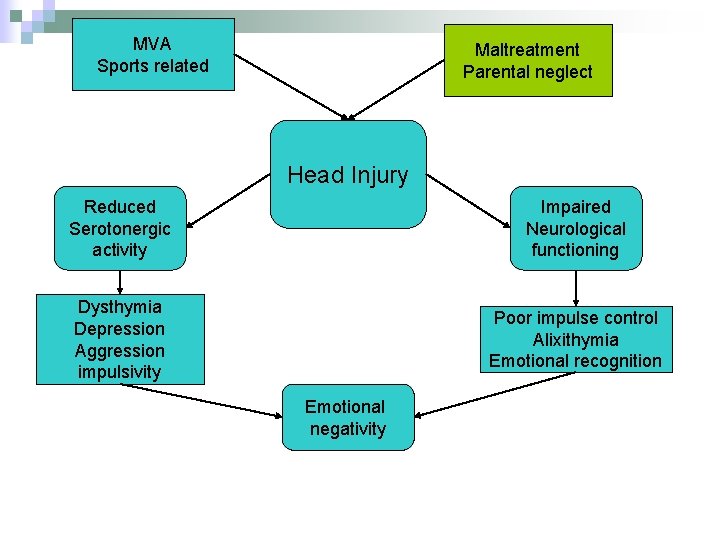 MVA
Sports related

Maltreatment
Parental neglect

Head Injury

Reduced
Serotonergic
activity

Impaired
Neurological
functioning

Dysthymia
Depression
Aggression
impulsivity

Poor impulse control
Alixithymia
Emotional recognition

Emotional
negativity